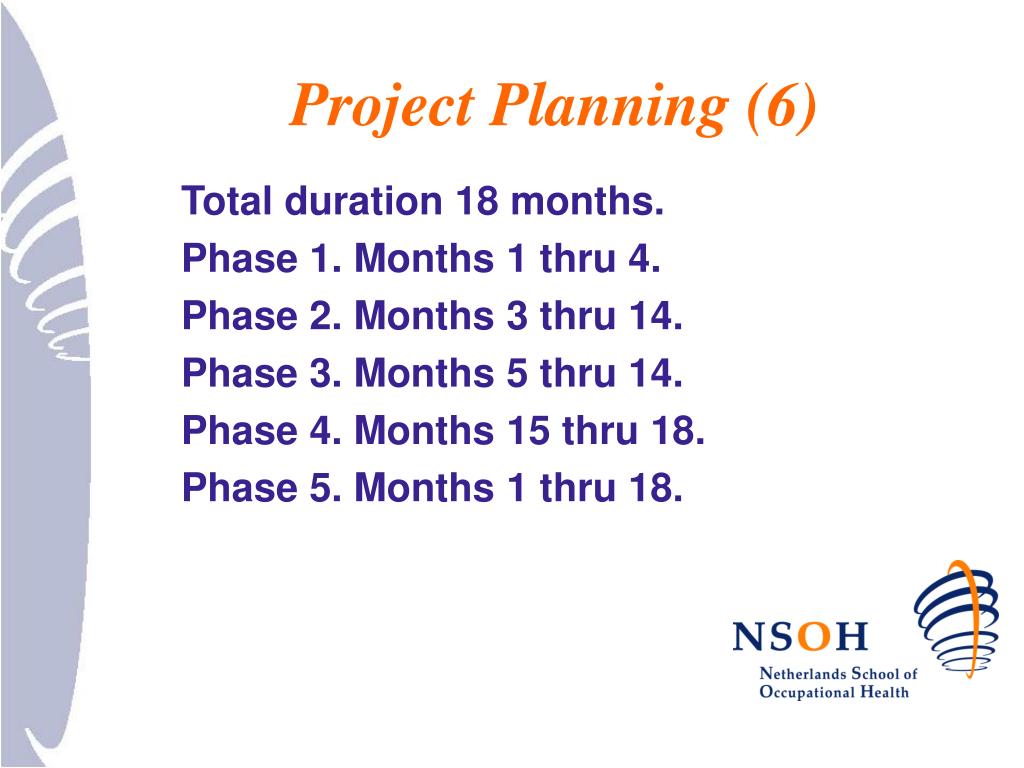 Project Planning (6)

Total duration 18 months.
Phase 1. Months 1 thru 4.
Phase 2. Months 3 thru 14.
Phase 3. Months 5 thru 14.
Phase 4. Months 15 thru 18.
Phase 5. Months 1 thru 18.

NSOH
Netherlands School of Occupational Health